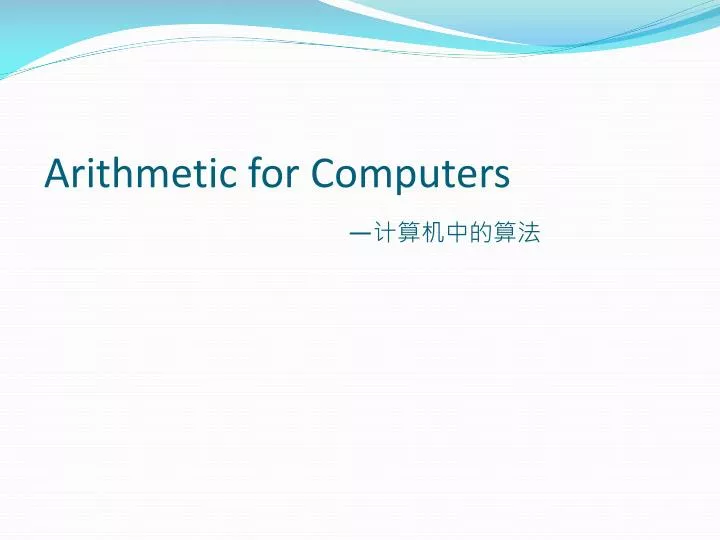 Arithmetic for Computers

—计算机中的算法